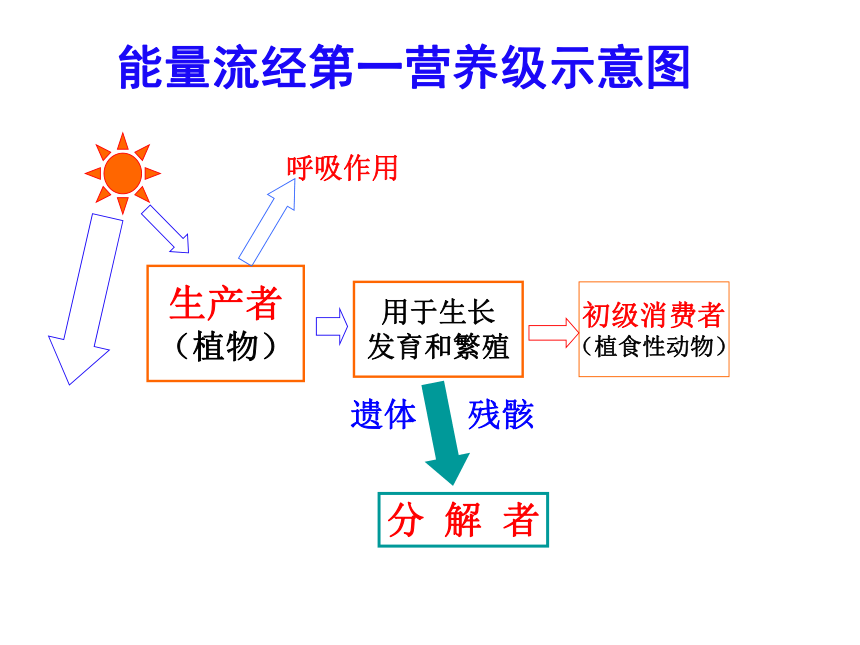 能量流经第一营养级示意图

呼吸作用

生产者
（植物）

用于生长
发育和繁殖

初级消费者
（植食性动物）

遗体 残骸

分 解 者